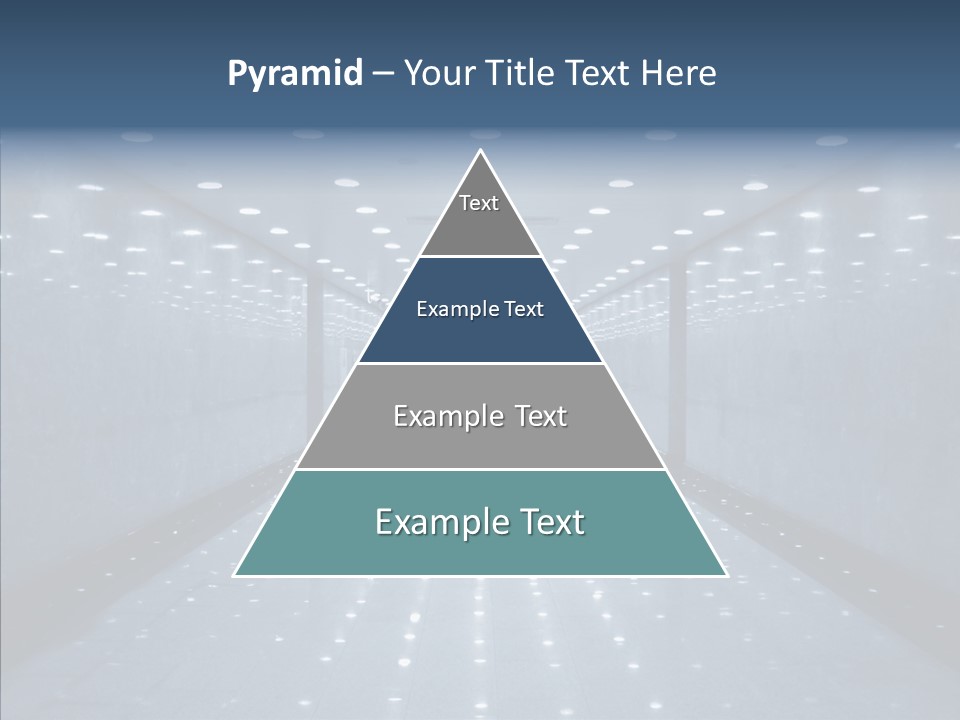 Pyramid – Your Title Text Here

Text

Example Text

Example Text

Example Text